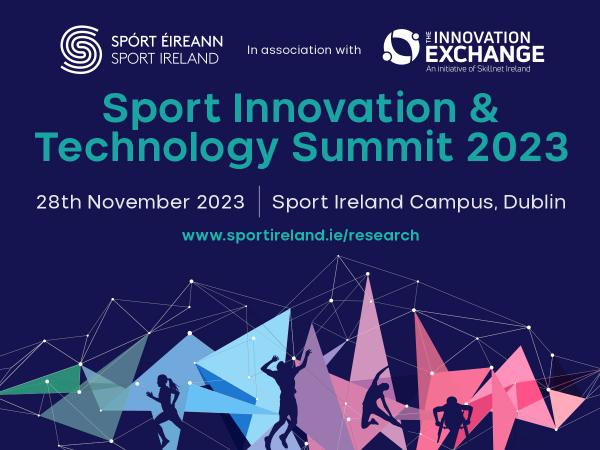 SPÓRT ÉIREANN
SPORT IRELAND

In association with

THE INNOVATION EXCHANGE
An initiative of Skillnet Ireland

Sport Innovation & Technology Summit 2023

28th November 2023 | Sport Ireland Campus, Dublin

www.sportireland.ie/research